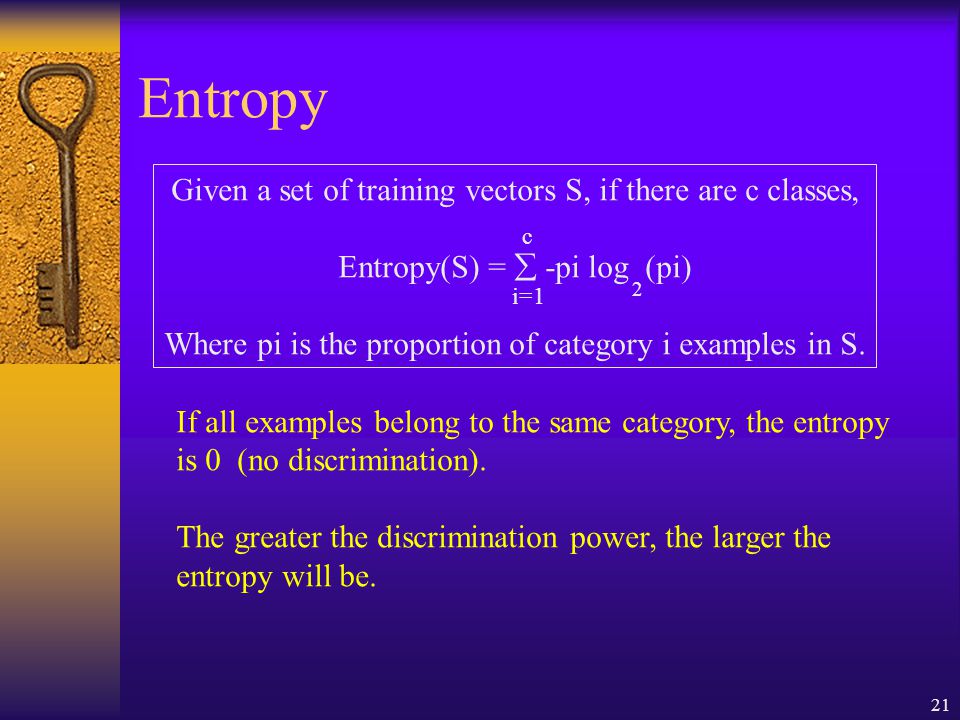 Entropy

Given a set of training vectors S, if there are c classes,

Entropy(S) = $\sum_{i=1}^{c}$ -pi $\log_2$(pi)

Where pi is the proportion of category i examples in S.

If all examples belong to the same category, the entropy is 0 (no discrimination).

The greater the discrimination power, the larger the entropy will be.

21